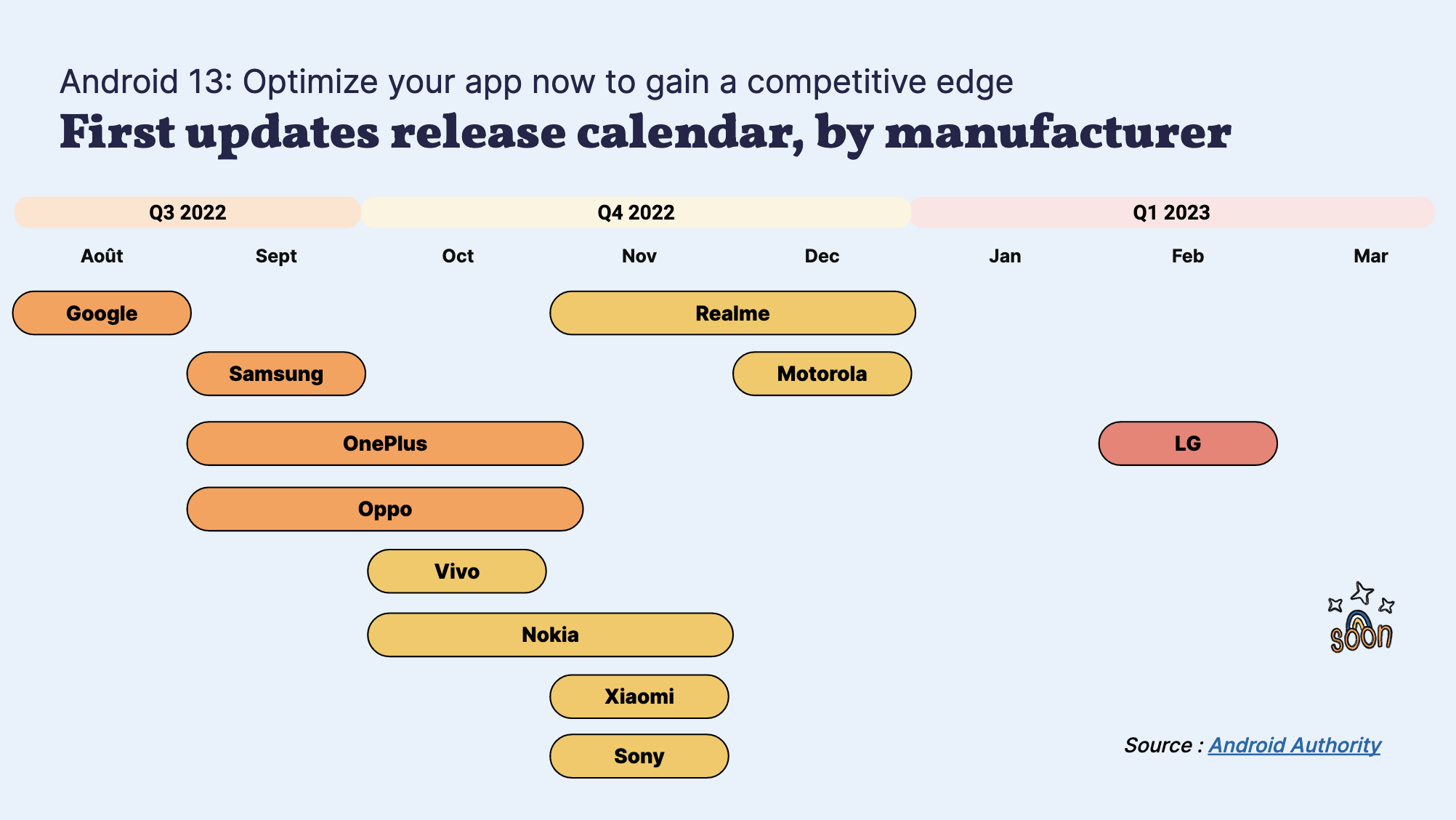 Android 13: Optimize your app now to gain a competitive edge
First updates release calendar, by manufacturer

Q3 2022
Q4 2022
Q1 2023

Août
Sept
Oct
Nov
Dec
Jan
Feb
Mar

Google
Realme
Samsung
Motorola
OnePlus
LG
Oppo
Vivo
Nokia
Xiaomi
Sony

soon

Source : Android Authority